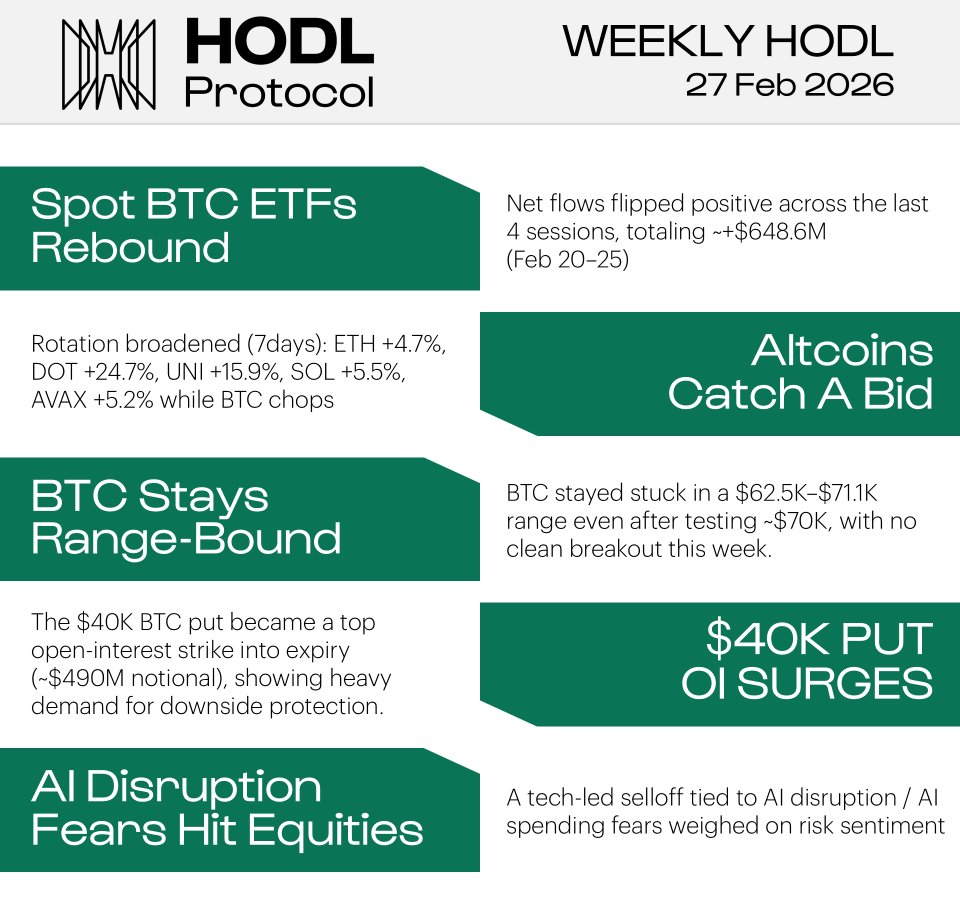 HODL
Protocol

WEEKLY HODL
27 Feb 2026

Spot BTC ETFs Rebound

Net flows flipped positive across the last 4 sessions, totaling ~+$648.6M (Feb 20–25)

Rotation broadened (7days): ETH +4.7%, DOT +24.7%, UNI +15.9%, SOL +5.5%, AVAX +5.2% while BTC chops

Altcoins Catch A Bid

BTC Stays Range-Bound

BTC stayed stuck in a $62.5K–$71.1K range even after testing ~$70K, with no clean breakout this week.

The $40K BTC put became a top open-interest strike into expiry (~$490M notional), showing heavy demand for downside protection.

$40K PUT OI SURGES

AI Disruption Fears Hit Equities

A tech-led selloff tied to AI disruption / AI spending fears weighed on risk sentiment